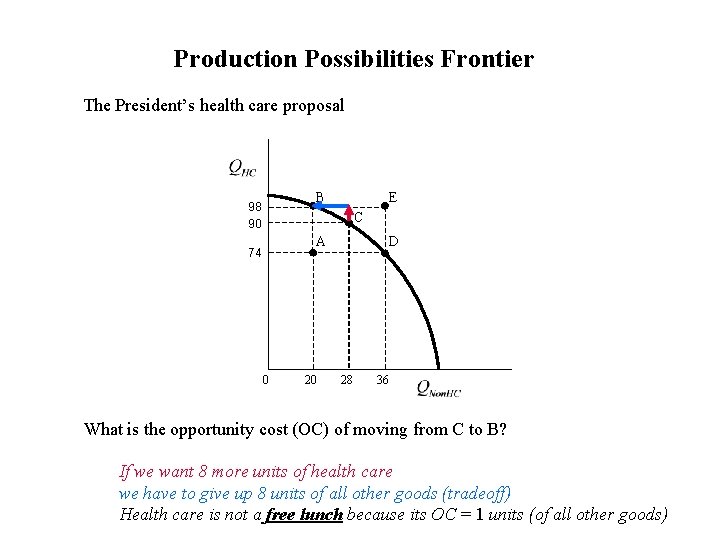 Production Possibilities Frontier

The President's health care proposal

$Q_{HC}$

98
90
74

B
E
C
A
D

0
20
28
36

$Q_{NonHC}$

What is the opportunity cost (OC) of moving from C to B?

If we want 8 more units of health care
we have to give up 8 units of all other goods (tradeoff)
Health care is not a free lunch because its OC = 1 units (of all other goods)